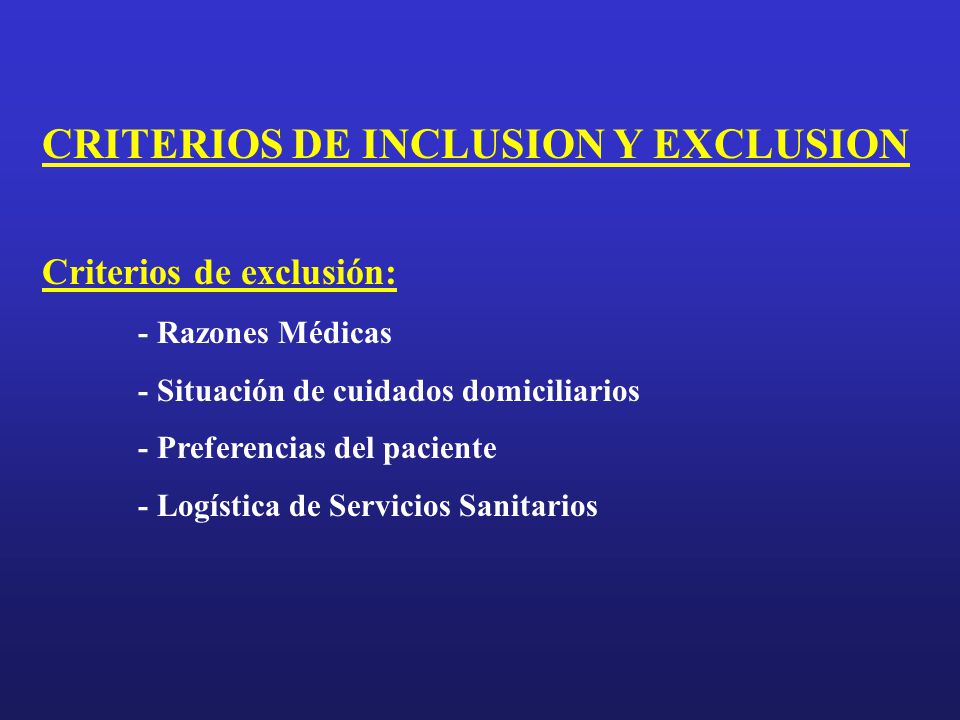 CRITERIOS DE INCLUSION Y EXCLUSION

Criterios de exclusión:

- Razones Médicas

- Situación de cuidados domiciliarios

- Preferencias del paciente

- Logística de Servicios Sanitarios